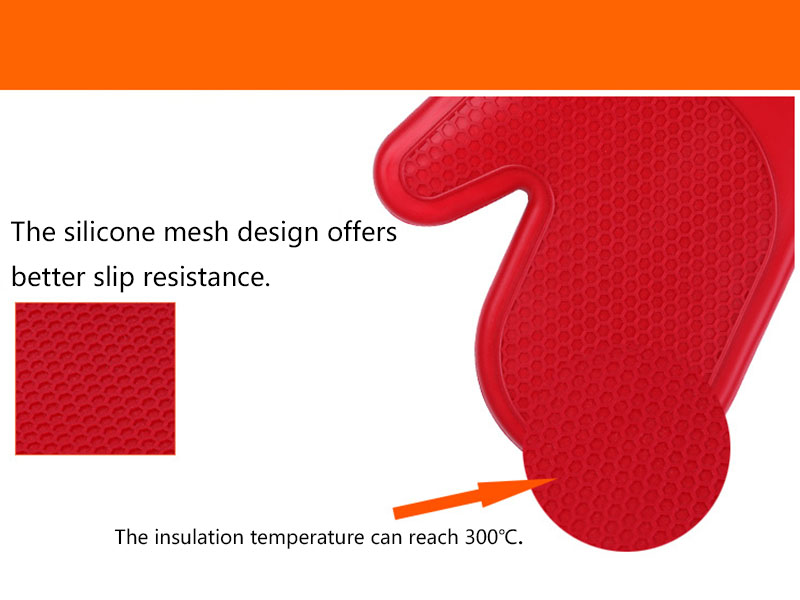 The silicone mesh design offers better slip resistance.

The insulation temperature can reach 300℃.